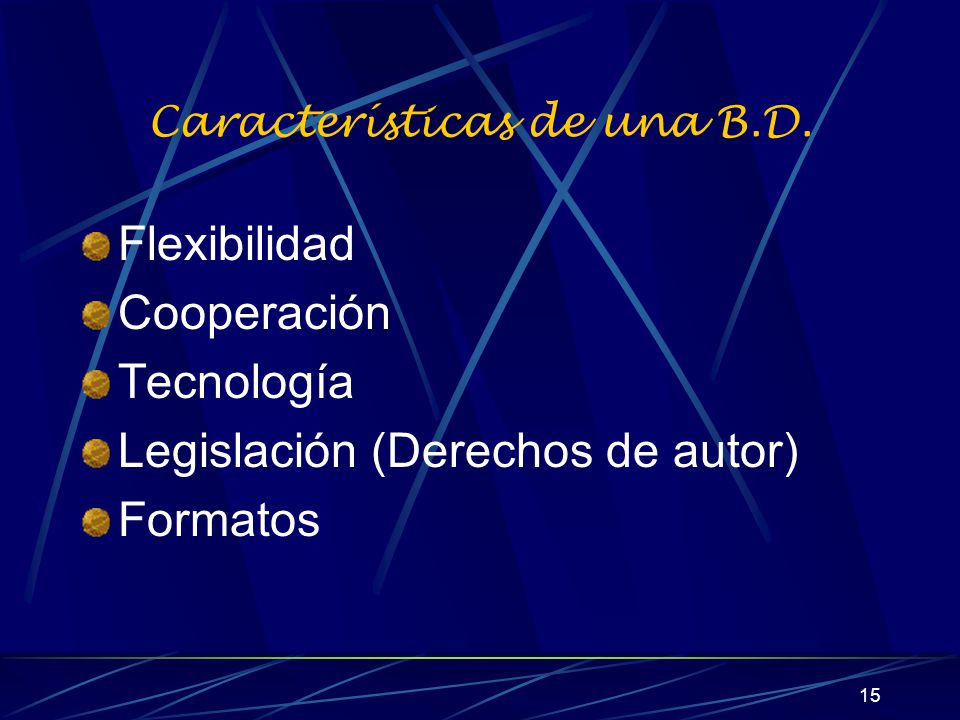 Características de una B.D.

Flexibilidad
Cooperación
Tecnología
Legislación (Derechos de autor)
Formatos

15